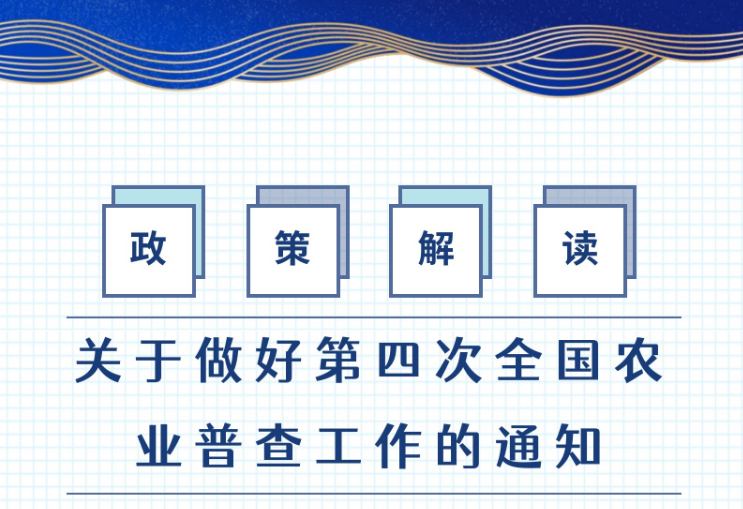 政 策 解 读

关于做好第四次全国农业普查工作的通知